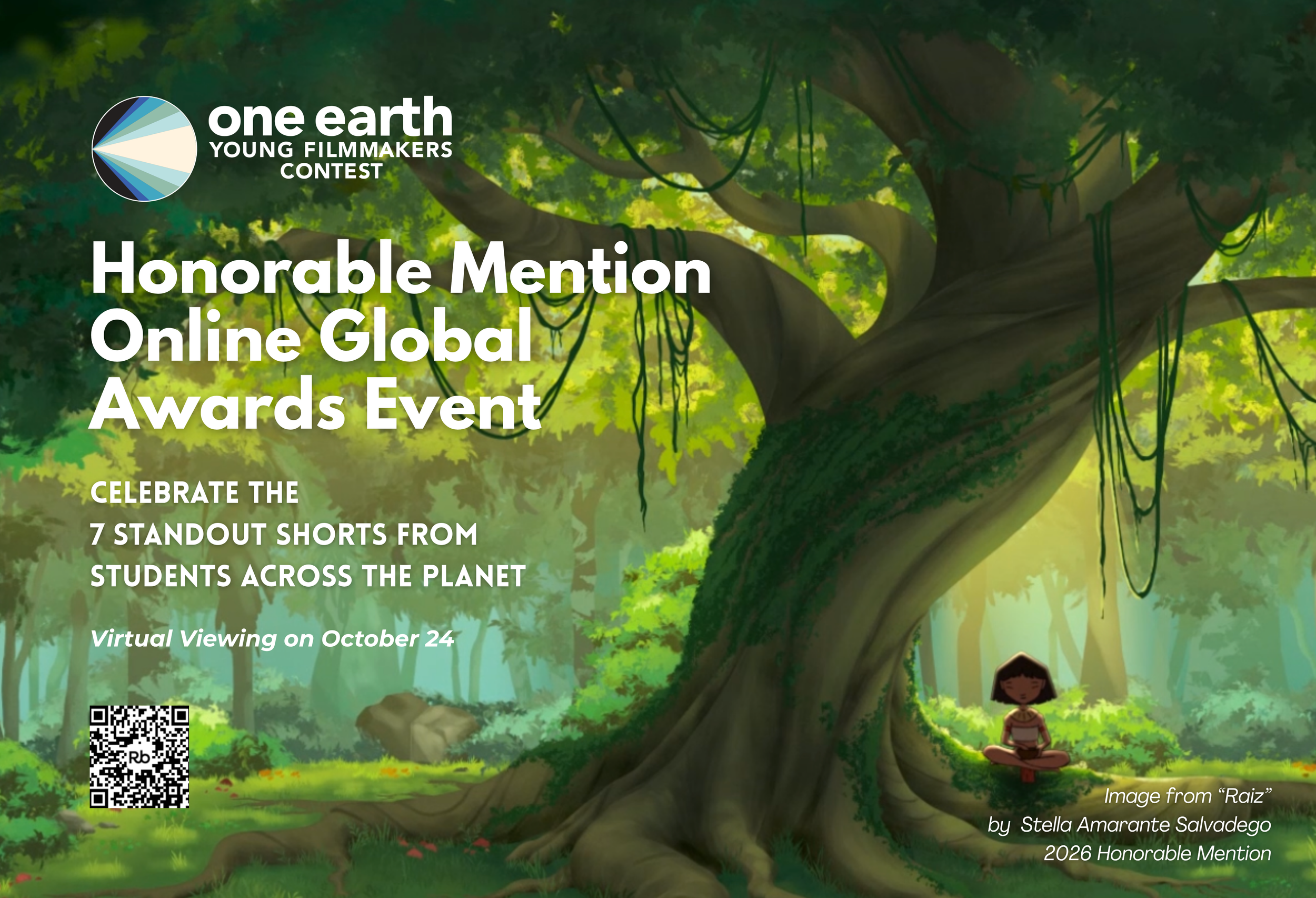 one earth
YOUNG FILMMAKERS CONTEST

Honorable Mention Online Global Awards Event

CELEBRATE THE 7 STANDOUT SHORTS FROM STUDENTS ACROSS THE PLANET

Virtual Viewing on October 24

Rb

Image from “Raiz” by Stella Amarante Salvadego 2026 Honorable Mention